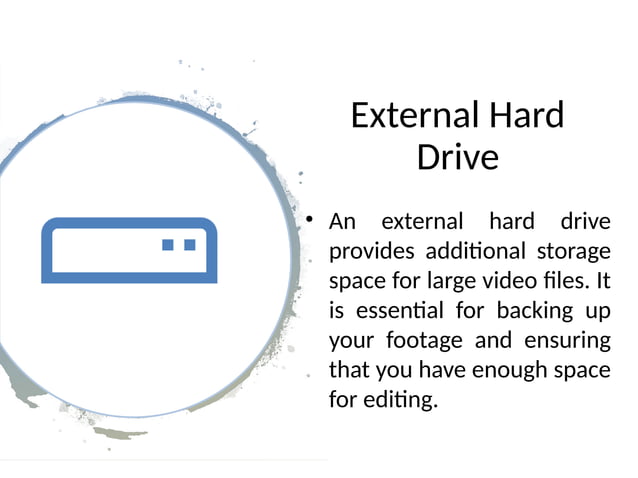 External Hard Drive

• An external hard drive provides additional storage space for large video files. It is essential for backing up your footage and ensuring that you have enough space for editing.